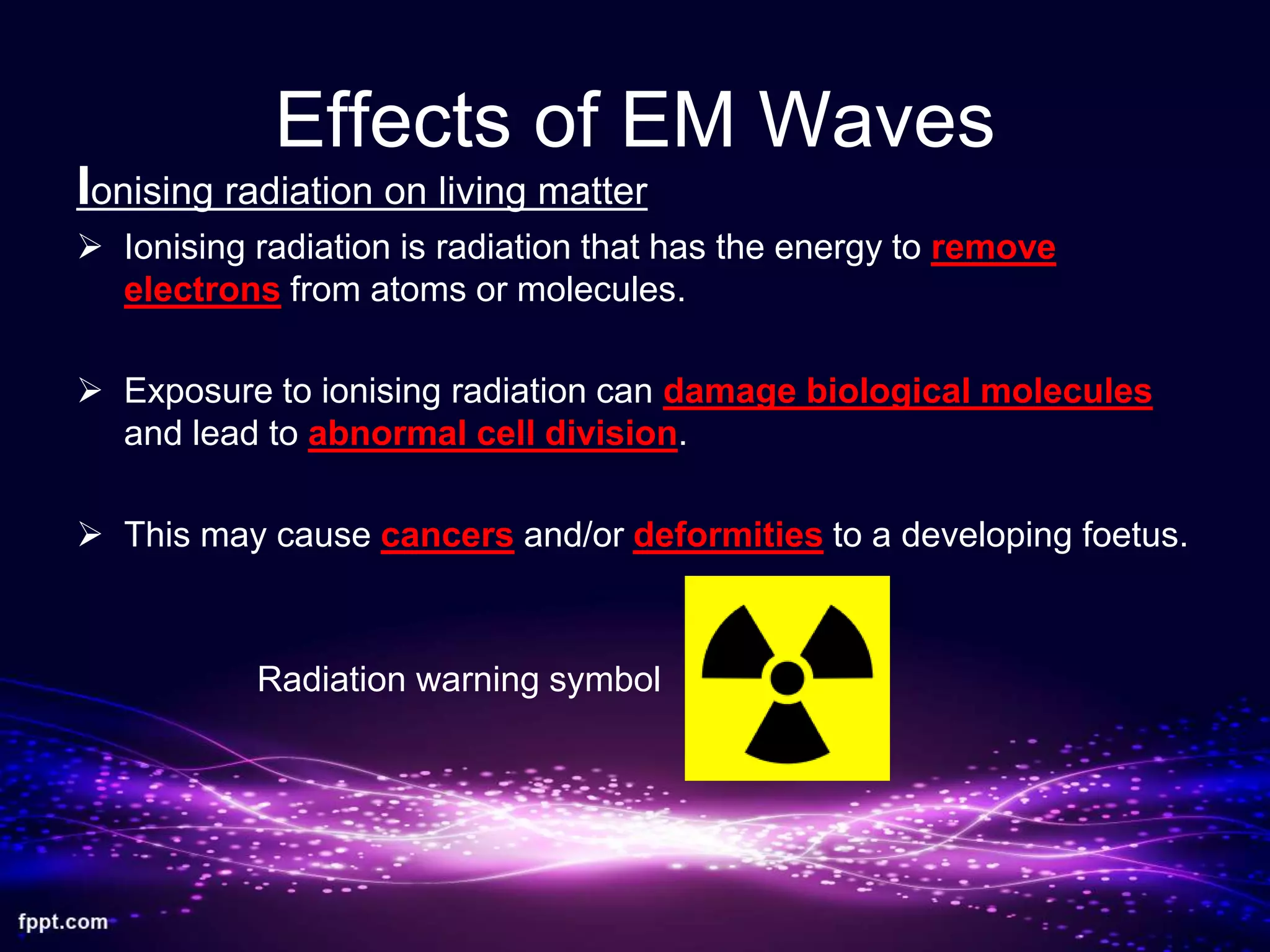 Effects of EM Waves

Ionising radiation on living matter

➢ Ionising radiation is radiation that has the energy to remove electrons from atoms or molecules.

➢ Exposure to ionising radiation can damage biological molecules and lead to abnormal cell division.

➢ This may cause cancers and/or deformities to a developing foetus.

Radiation warning symbol

fppt.com